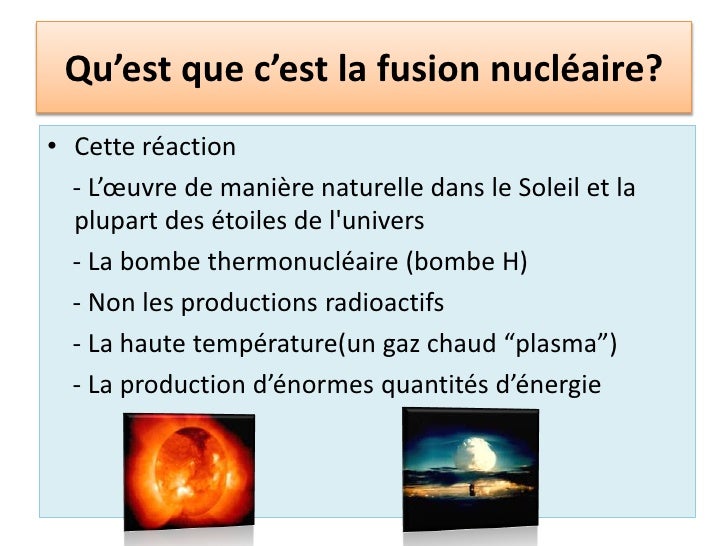 Qu’est que c’est la fusion nucléaire?

• Cette réaction

- L’œuvre de manière naturelle dans le Soleil et la plupart des étoiles de l'univers

- La bombe thermonucléaire (bombe H)

- Non les productions radioactifs

- La haute température(un gaz chaud “plasma”)

- La production d’énormes quantités d’énergie